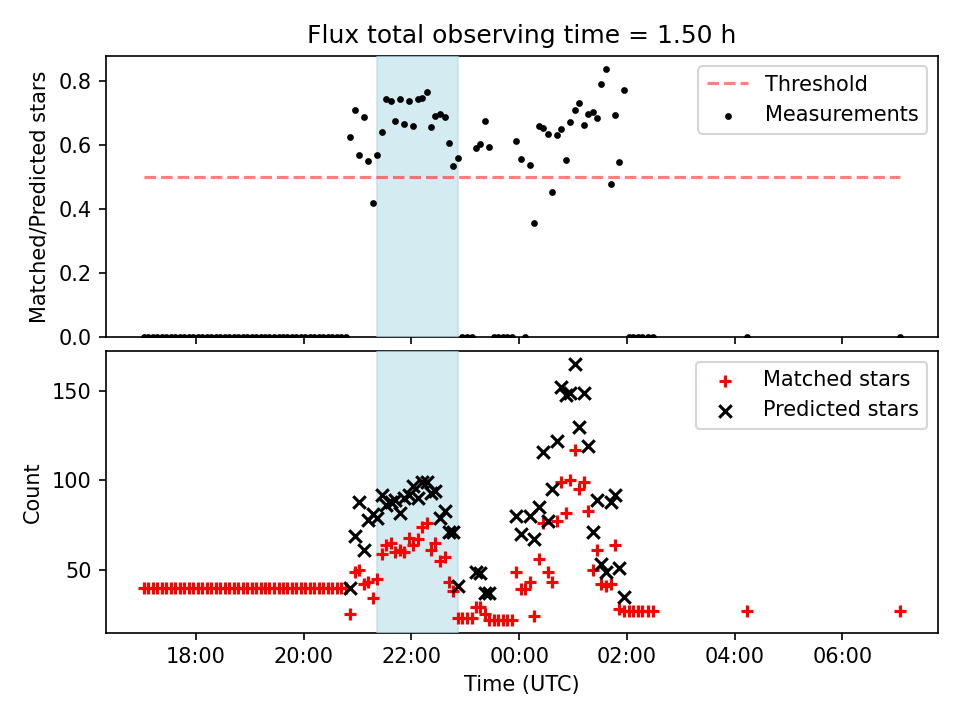 Flux total observing time = 1.50 h

Matched/Predicted stars

0.8
0.6
0.4
0.2
0.0

Threshold
Measurements

Count

150
100
50

Matched stars
Predicted stars

18:00
20:00
22:00
00:00
02:00
04:00
06:00

Time (UTC)